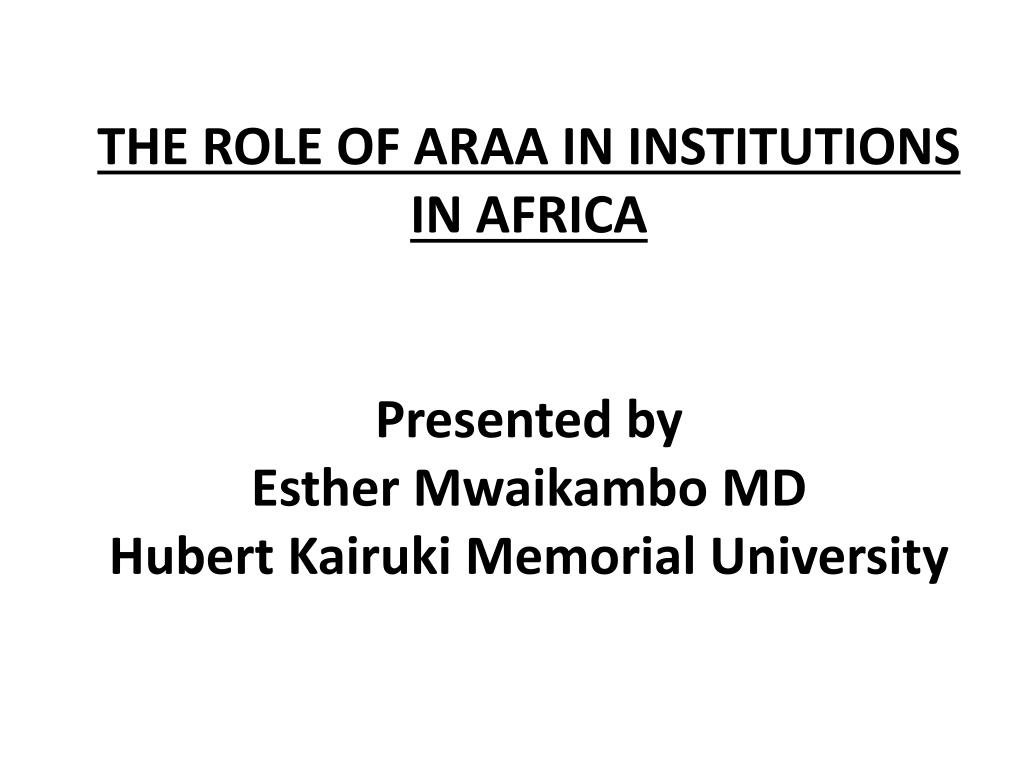 THE ROLE OF ARAA IN INSTITUTIONS IN AFRICA

Presented by
Esther Mwaikambo MD
Hubert Kairuki Memorial University